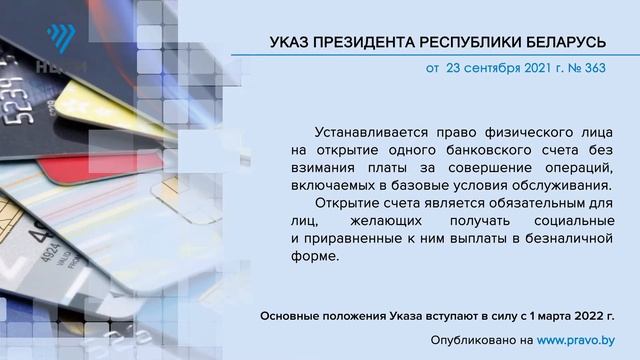 УКАЗ ПРЕЗИДЕНТА РЕСПУБЛИКИ БЕЛАРУСЬ

от 23 сентября 2021 г. № 363

Устанавливается право физического лица на открытие одного банковского счета без взимания платы за совершение операций, включаемых в базовые условия обслуживания.

Открытие счета является обязательным для лиц, желающих получать социальные и приравненные к ним выплаты в безналичной форме.

Основные положения Указа вступают в силу с 1 марта 2022 г.

Опубликовано на www.pravo.by